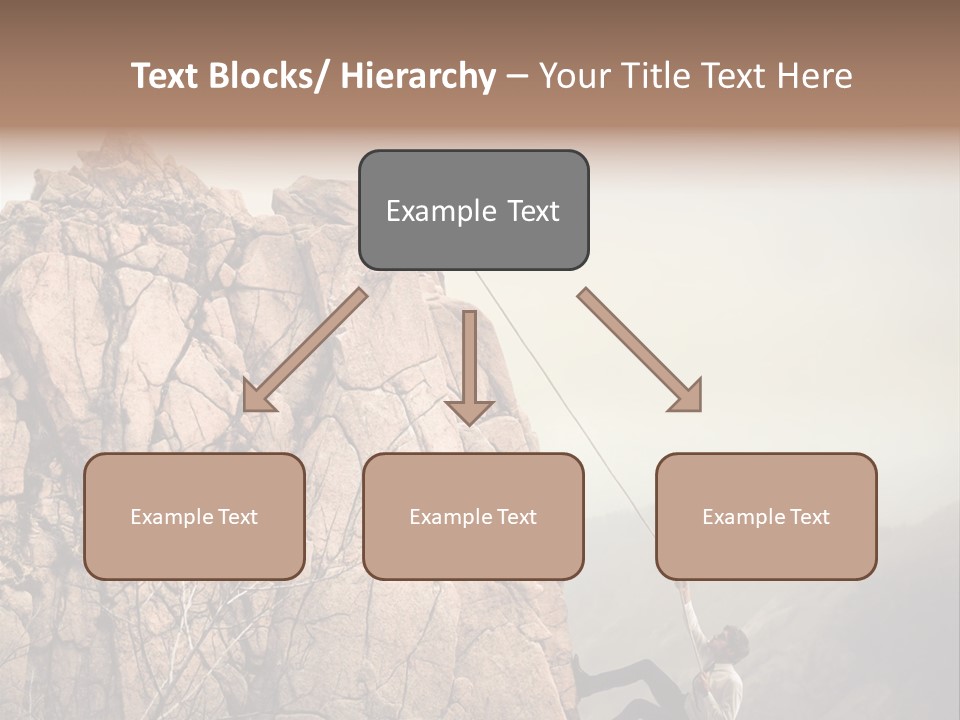 Text Blocks/ Hierarchy – Your Title Text Here

Example Text

Example Text

Example Text

Example Text